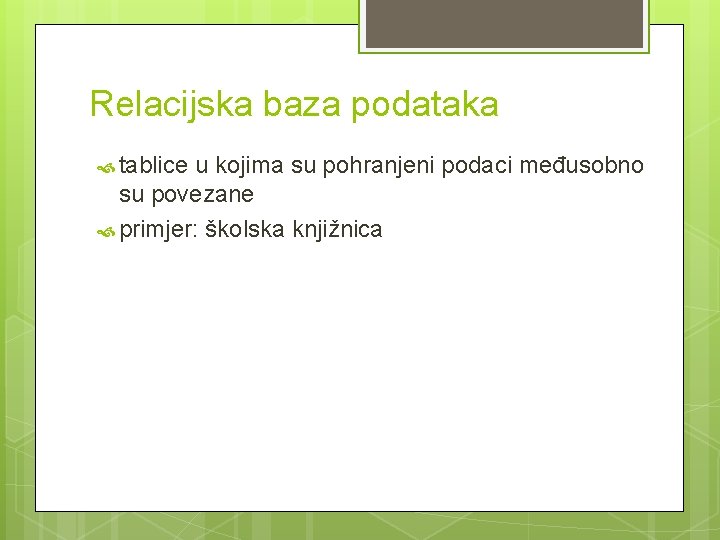 Relacijska baza podataka

tablice u kojima su pohranjeni podaci međusobno su povezane

primjer: školska knjižnica